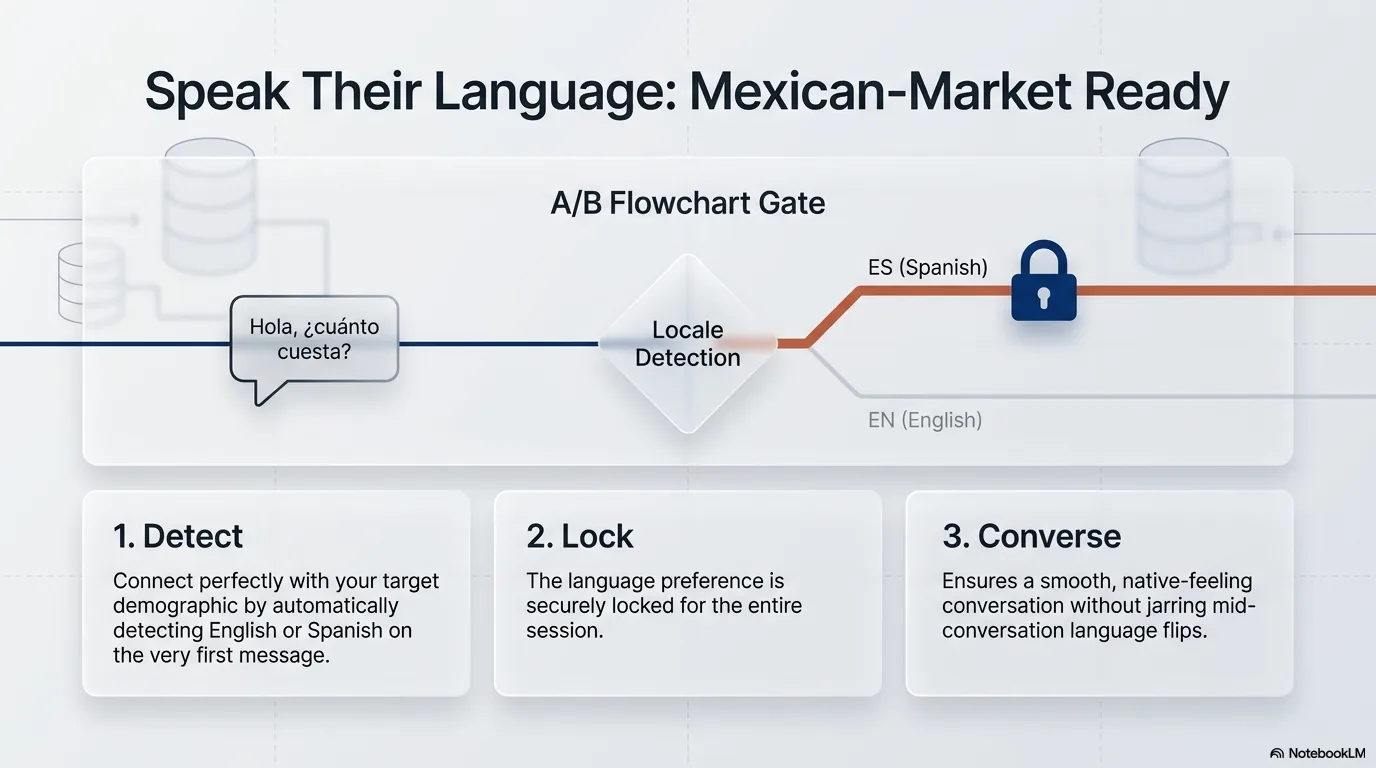 Speak Their Language: Mexican-Market Ready

A/B Flowchart Gate

Hola, ¿cuánto cuesta?

Locale Detection

ES (Spanish)

EN (English)

1. Detect

Connect perfectly with your target demographic by automatically detecting English or Spanish on the very first message.

2. Lock

The language preference is securely locked for the entire session.

3. Converse

Ensures a smooth, native-feeling conversation without jarring mid-conversation language flips.

NotebookLM